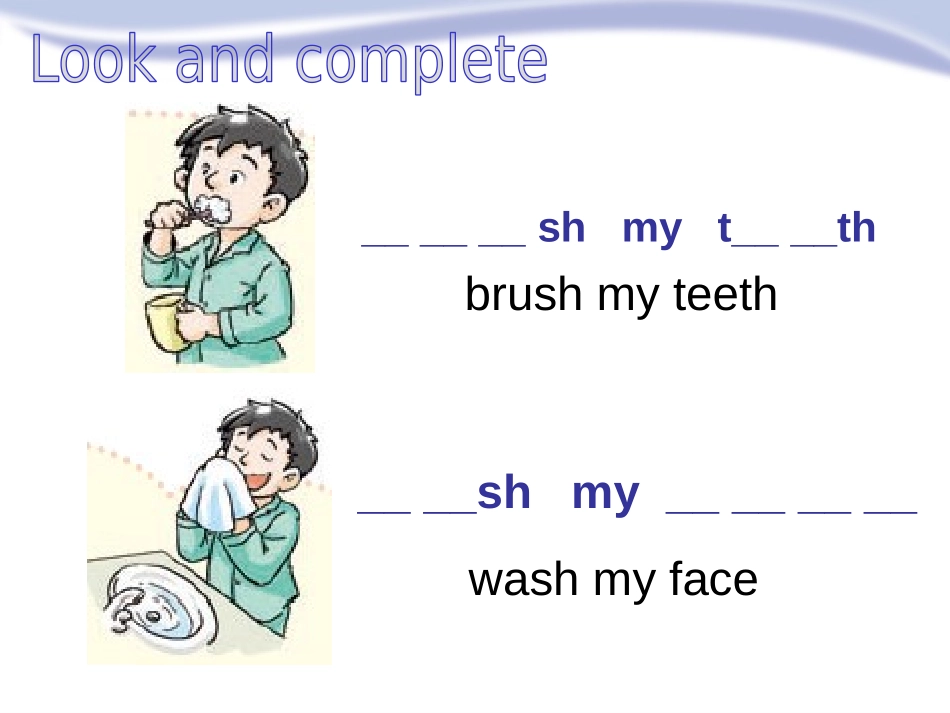 Look and complete

__ __ __ sh my t__ __th

brush my teeth

__ __sh my __ __ __ __

wash my face